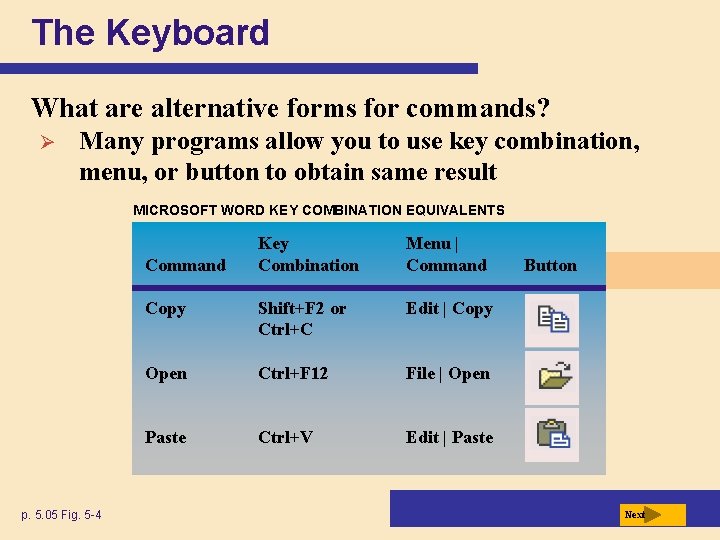 The Keyboard

What are alternative forms for commands?

➢ Many programs allow you to use key combination, menu, or button to obtain same result

MICROSOFT WORD KEY COMBINATION EQUIVALENTS

| Command | Key Combination | Menu \| Command | Button |
|---|---|---|---|
| Copy | Shift+F2 or Ctrl+C | Edit \| Copy | |
| Open | Ctrl+F12 | File \| Open | |
| Paste | Ctrl+V | Edit \| Paste | |

p. 5.05 Fig. 5-4

Next